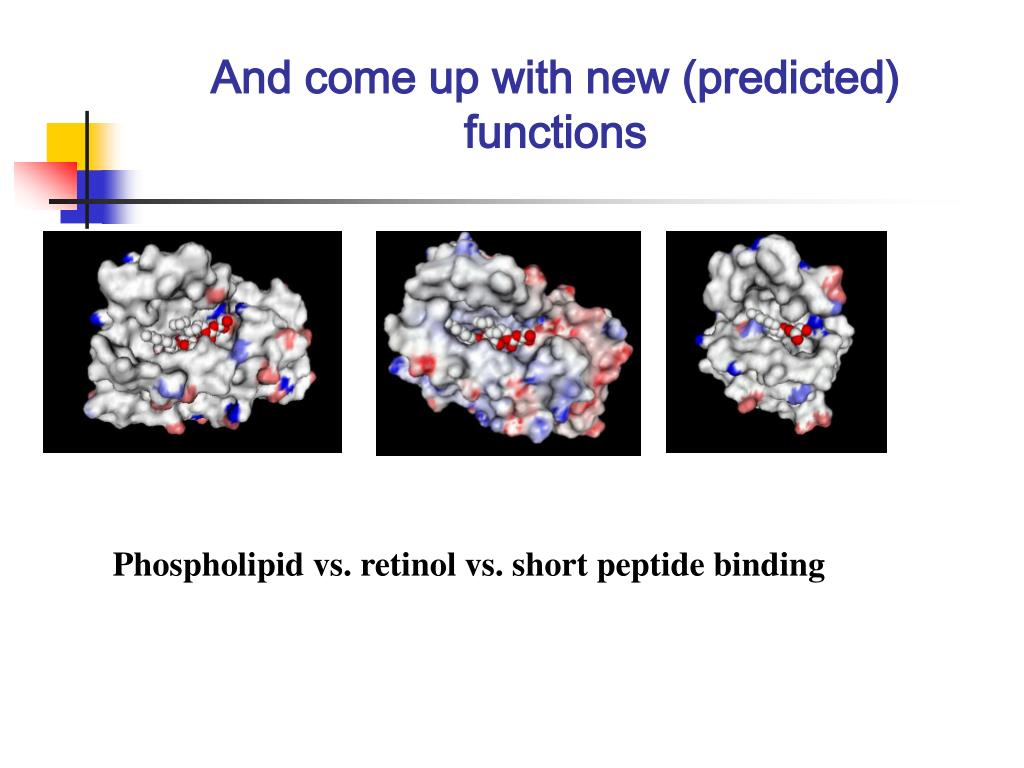 And come up with new (predicted) functions

Phospholipid vs. retinol vs. short peptide binding